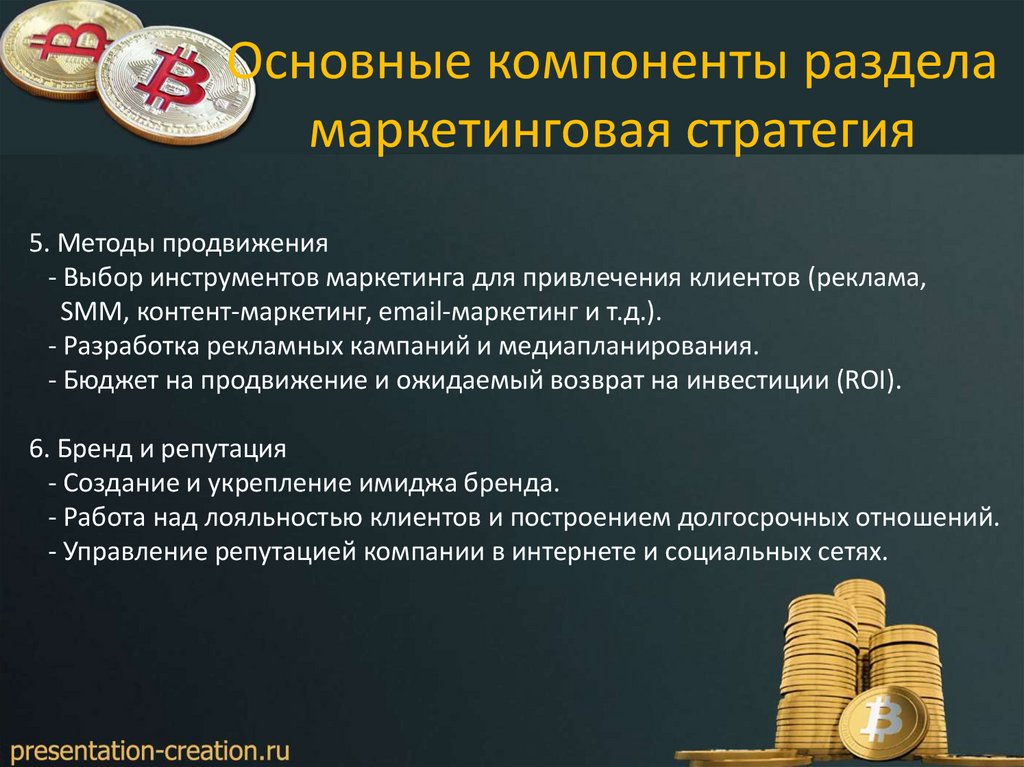 Основные компоненты раздела маркетинговая стратегия

5. Методы продвижения
- Выбор инструментов маркетинга для привлечения клиентов (реклама, SMM, контент-маркетинг, email-маркетинг и т.д.).
- Разработка рекламных кампаний и медиапланирования.
- Бюджет на продвижение и ожидаемый возврат на инвестиции (ROI).

6. Бренд и репутация
- Создание и укрепление имиджа бренда.
- Работа над лояльностью клиентов и построением долгосрочных отношений.
- Управление репутацией компании в интернете и социальных сетях.

presentation-creation.ru